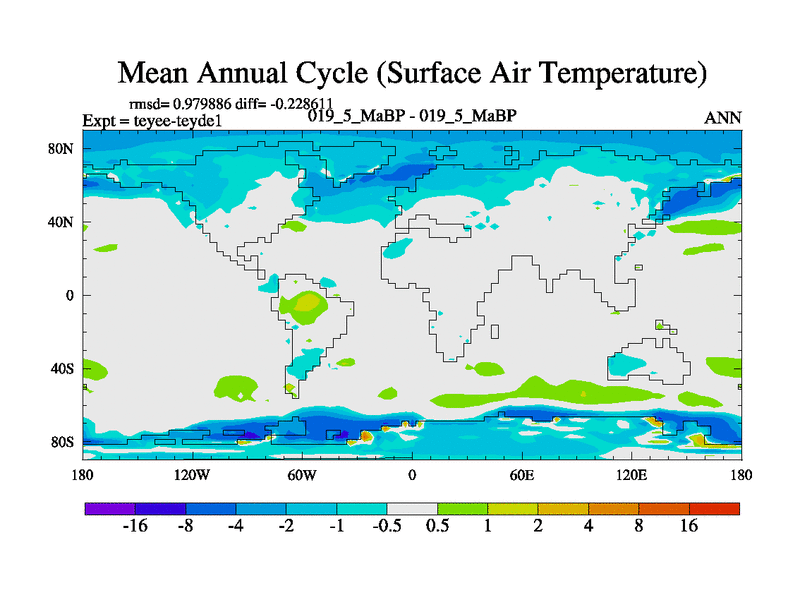 Mean Annual Cycle (Surface Air Temperature)

rmsd= 0.979886 diff= -0.228611
Expt = teyee-teyde1
019_5_MaBP - 019_5_MaBP
ANN

80N
40N
0
40S
80S

180
120W
60W
0
60E
120E
180

-16
-8
-4
-2
-1
-0.5
0.5
1
2
4
8
16